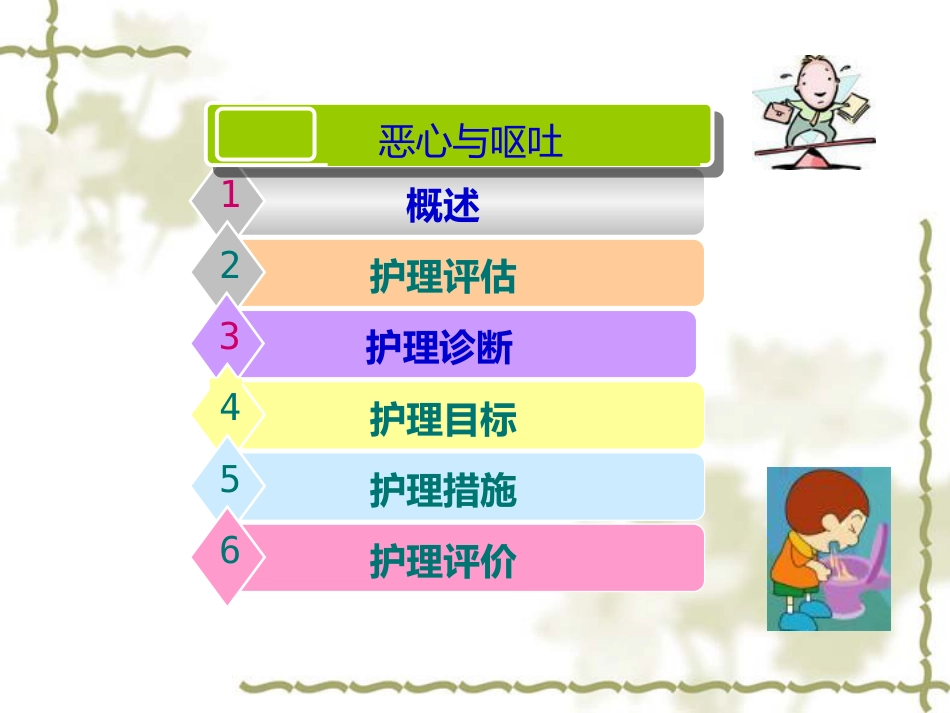 恶心与呕吐

1 概述

2 护理评估

3 护理诊断

4 护理目标

5 护理措施

6 护理评价